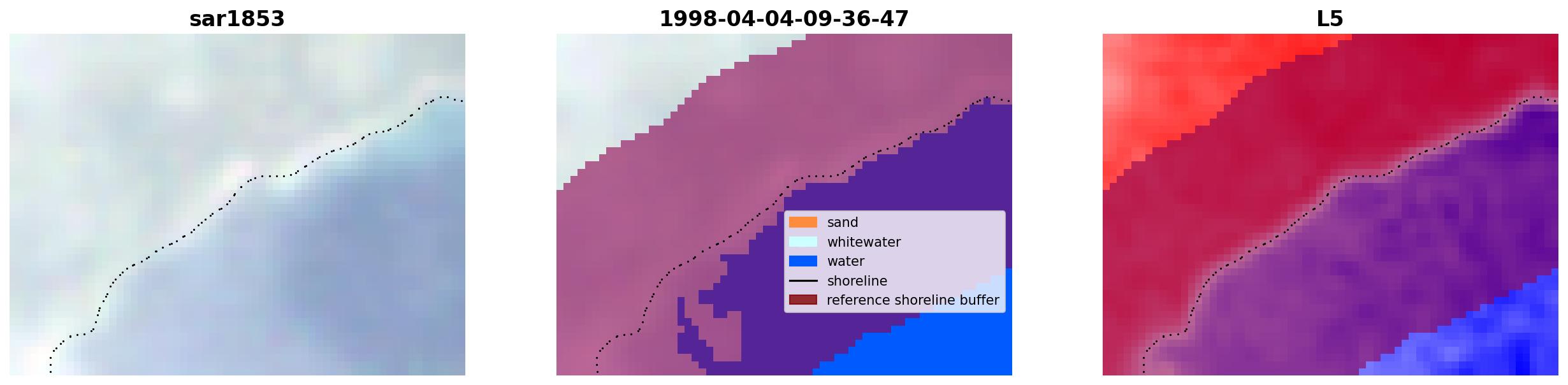 sar1853

1998-04-04-09-36-47

sand
whitewater
water
shoreline
reference shoreline buffer

L5